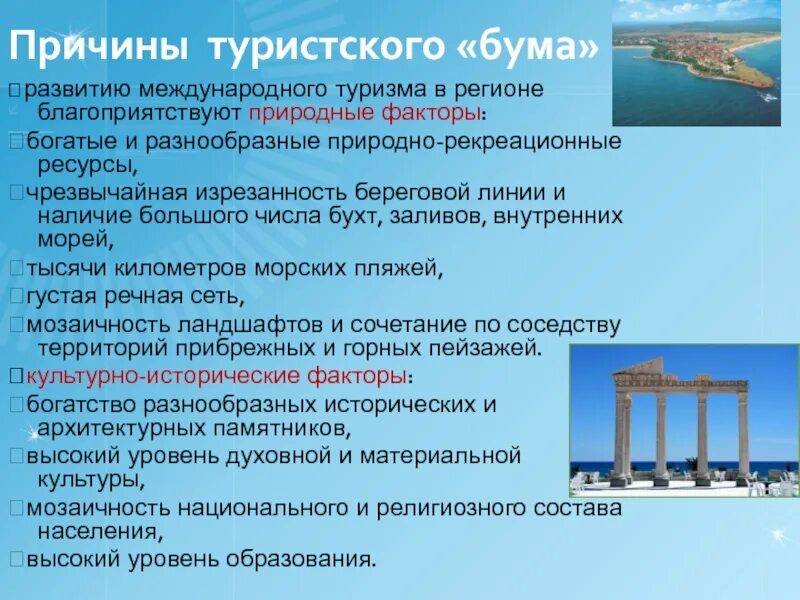 Причины туристского «бума»

развитию международного туризма в регионе благоприятствуют природные факторы:

богатые и разнообразные природно-рекреационные ресурсы,

чрезвычайная изрезанность береговой линии и наличие большого числа бухт, заливов, внутренних морей,

тысячи километров морских пляжей,

густая речная сеть,

мозаичность ландшафтов и сочетание по соседству территорий прибрежных и горных пейзажей.

культурно-исторические факторы:

богатство разнообразных исторических и архитектурных памятников,

высокий уровень духовной и материальной культуры,

мозаичность национального и религиозного состава населения,

высокий уровень образования.